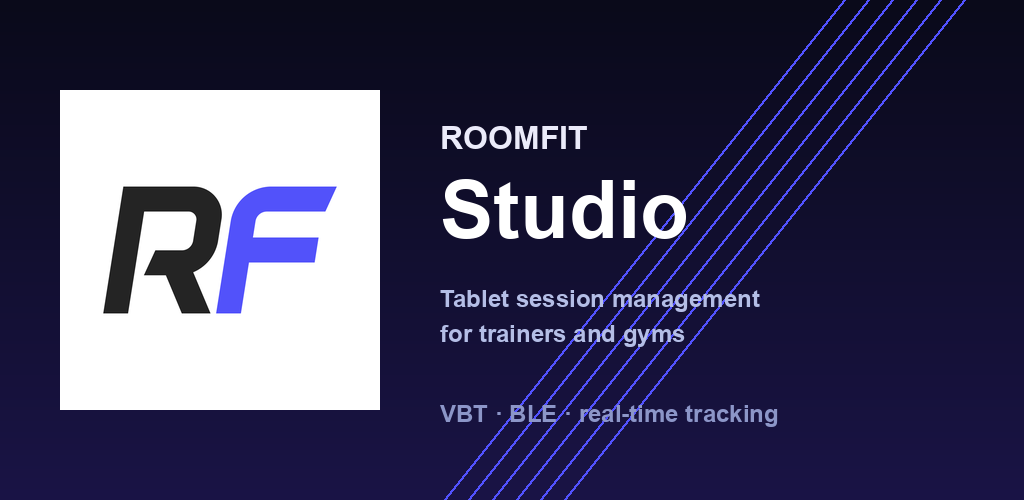 RF

ROOMFIT

Studio

Tablet session management for trainers and gyms

VBT · BLE · real-time tracking